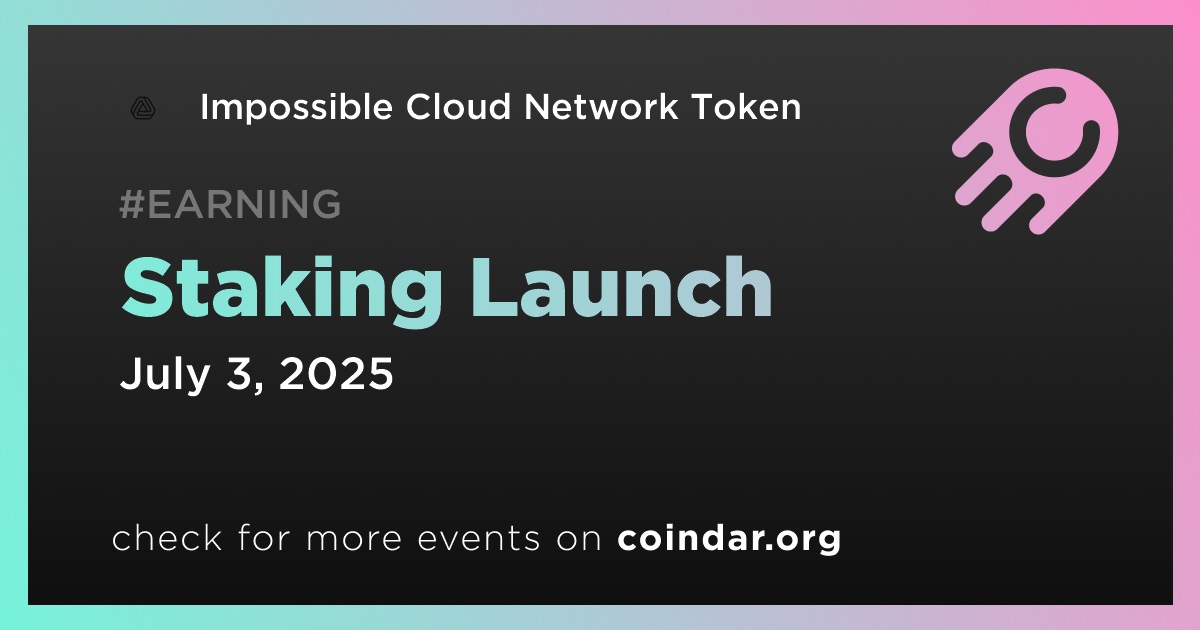 Impossible Cloud Network Token

#EARNING

Staking Launch

July 3, 2025

check for more events on coindar.org